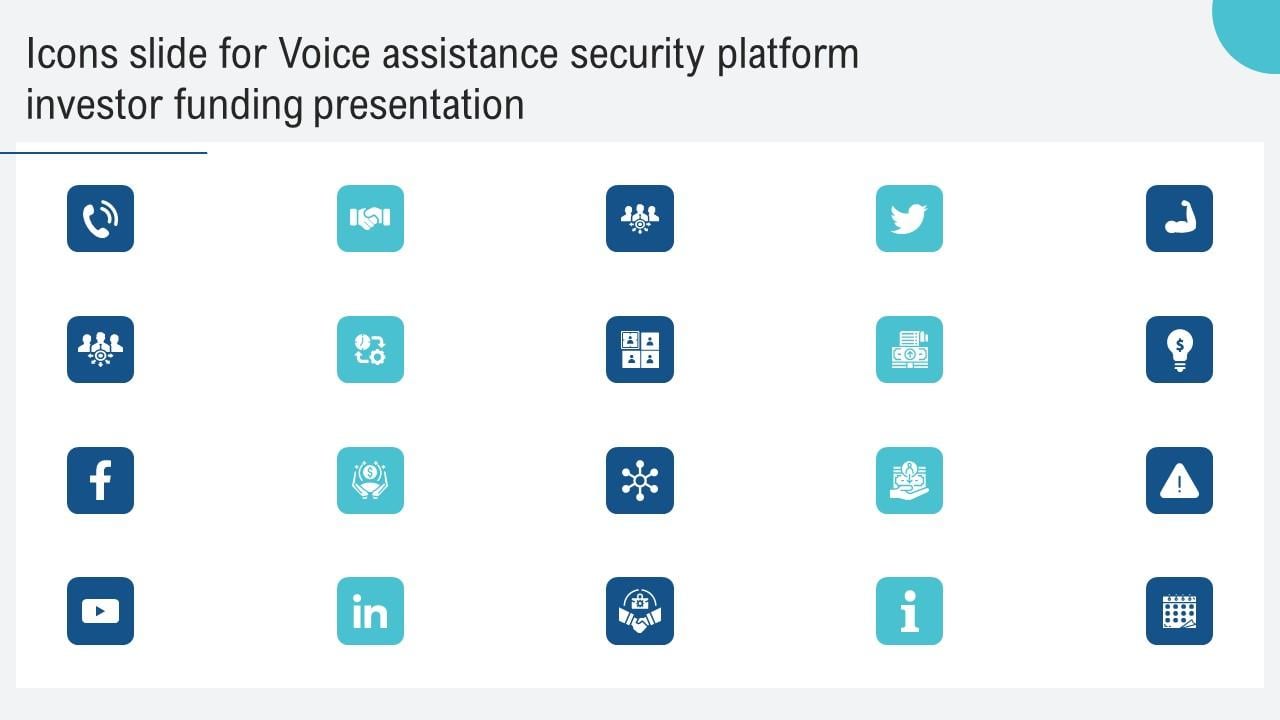 Icons slide for Voice assistance security platform investor funding presentation